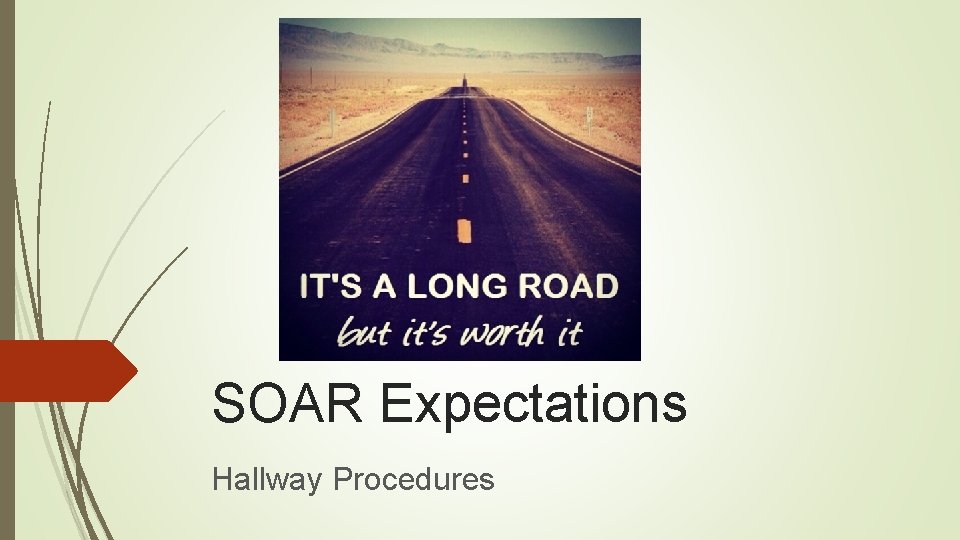 IT'S A LONG ROAD
but it's worth it

SOAR Expectations

Hallway Procedures